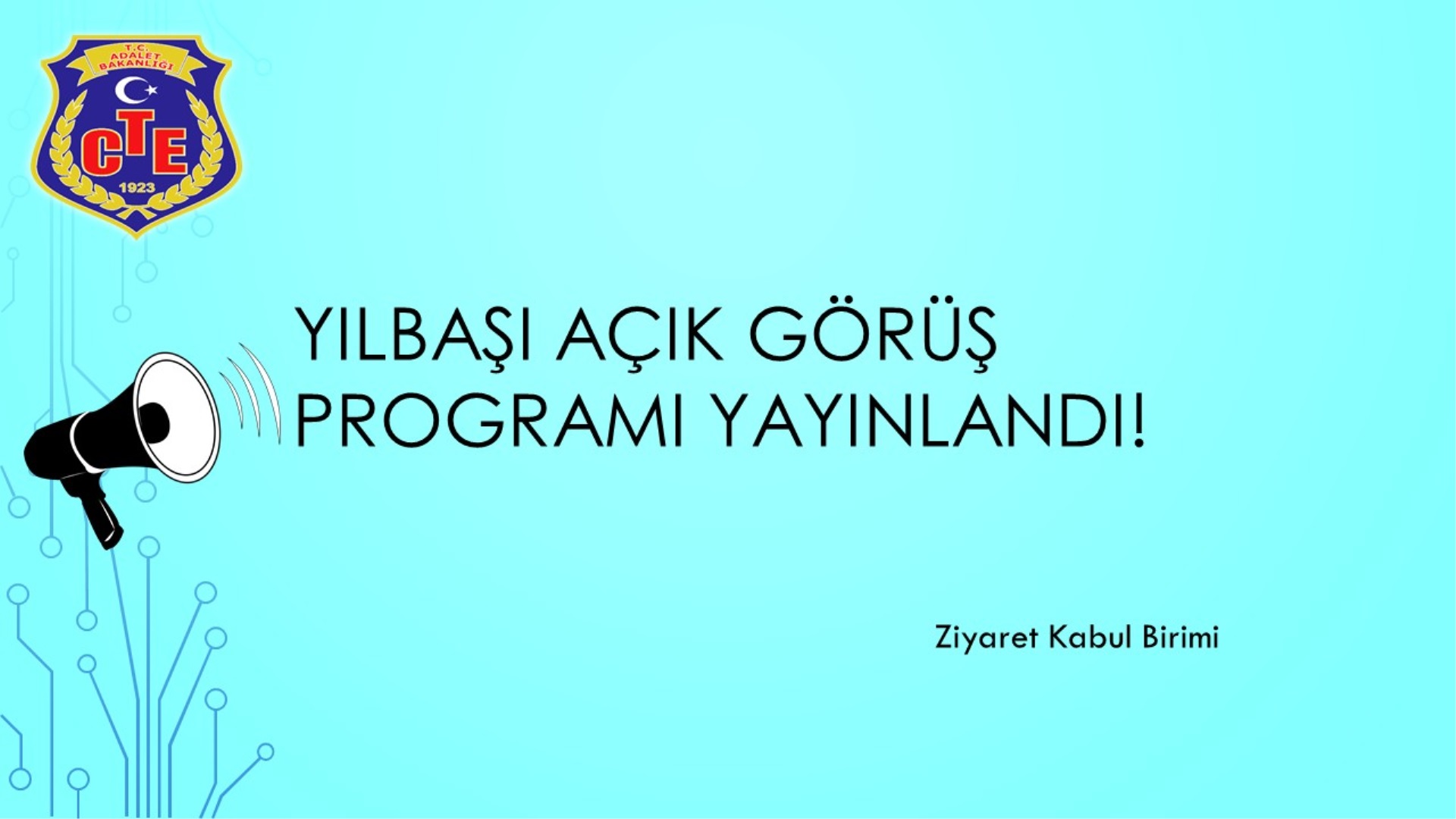 T.C.
ADALET
BAKANLIĞI
CTE
1923

YILBAŞI AÇIK GÖRÜŞ PROGRAMI YAYINLANDI!

Ziyaret Kabul Birimi